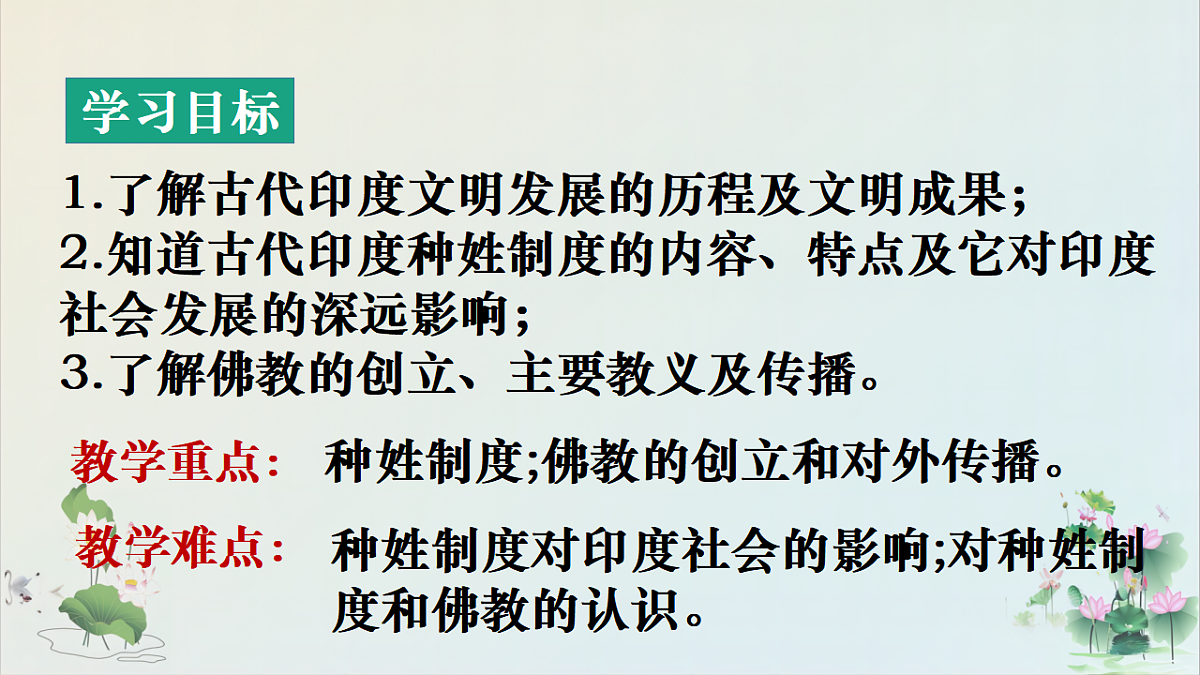 学习目标

1.了解古代印度文明发展的历程及文明成果;

2.知道古代印度种姓制度的内容、特点及它对印度社会发展的深远影响;

3.了解佛教的创立、主要教义及传播。

教学重点: 种姓制度;佛教的创立和对外传播。

教学难点: 种姓制度对印度社会的影响;对种姓制度和佛教的认识。